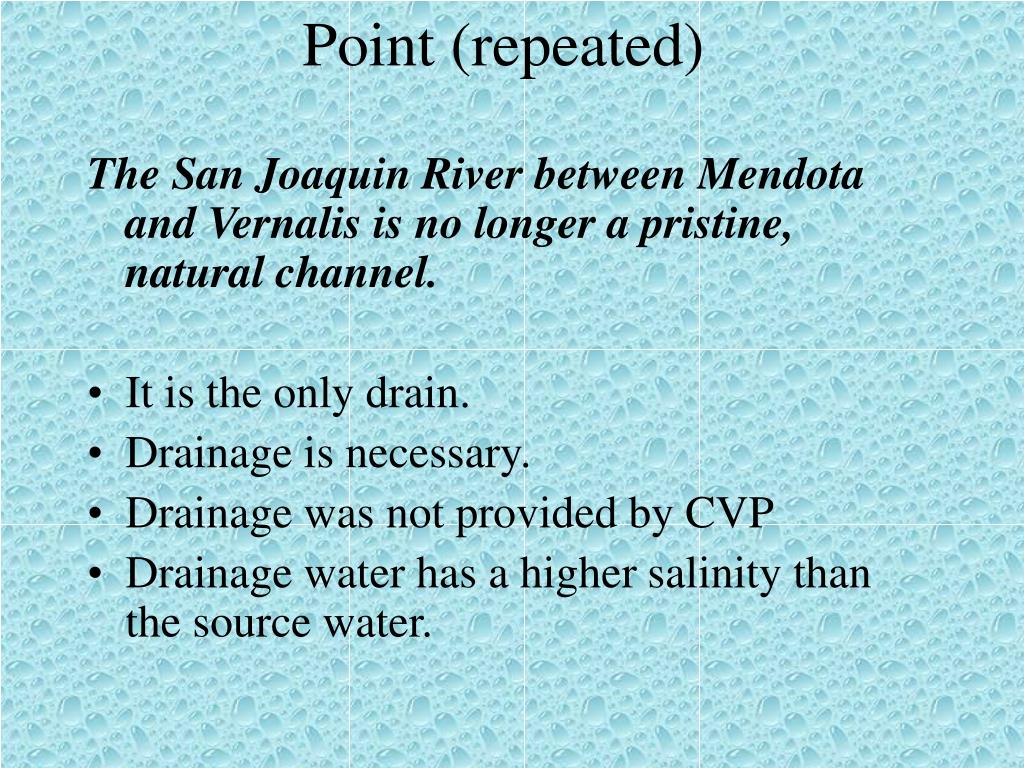 Point (repeated)

The San Joaquin River between Mendota and Vernalis is no longer a pristine, natural channel.

• It is the only drain.
• Drainage is necessary.
• Drainage was not provided by CVP
• Drainage water has a higher salinity than the source water.